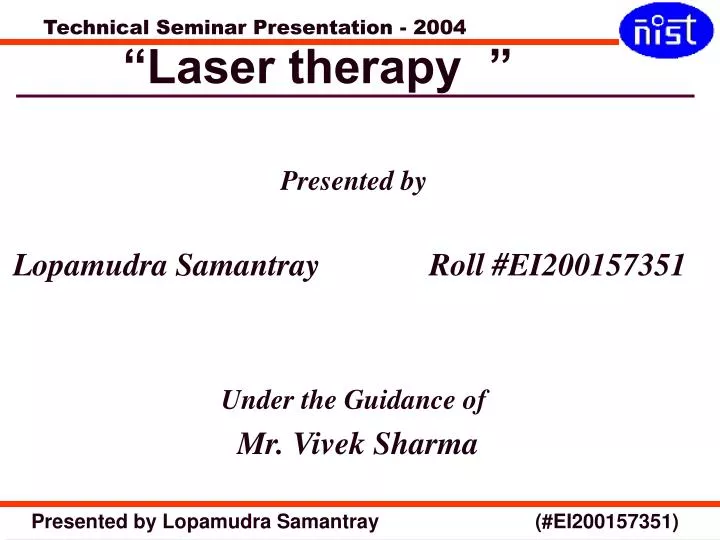 Technical Seminar Presentation - 2004

nist

“Laser therapy ”

Presented by

Lopamudra Samantray Roll #EI200157351

Under the Guidance of

Mr. Vivek Sharma

Presented by Lopamudra Samantray (#EI200157351)